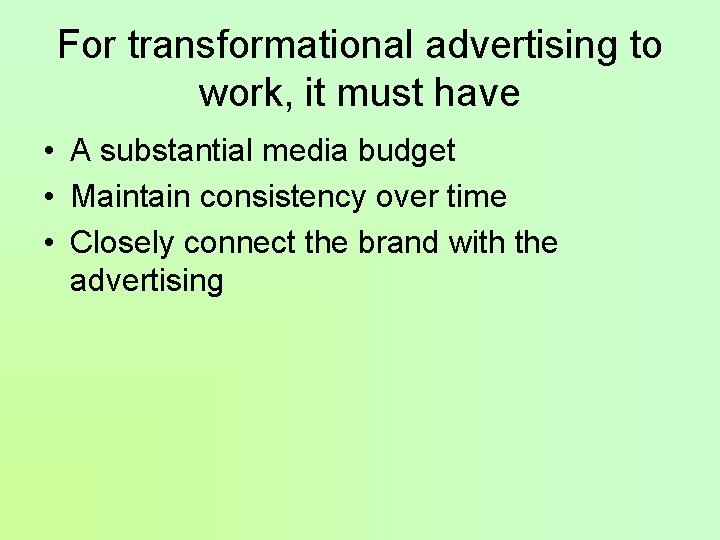 For transformational advertising to work, it must have

• A substantial media budget
• Maintain consistency over time
• Closely connect the brand with the advertising